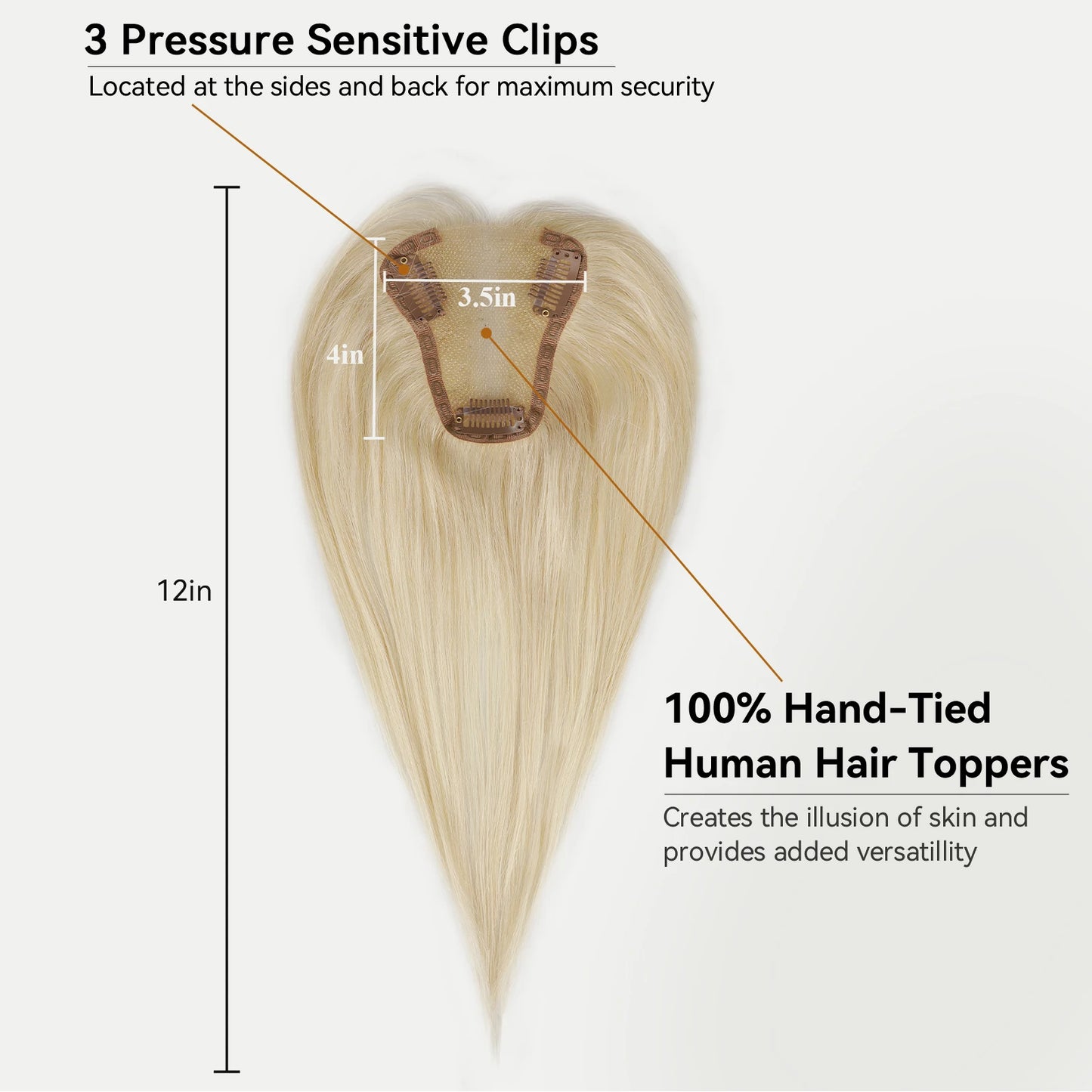 3 Pressure Sensitive Clips
Located at the sides and back for maximum security

3.5in

4in

12in

100% Hand-Tied Human Hair Toppers
Creates the illusion of skin and provides added versatillity